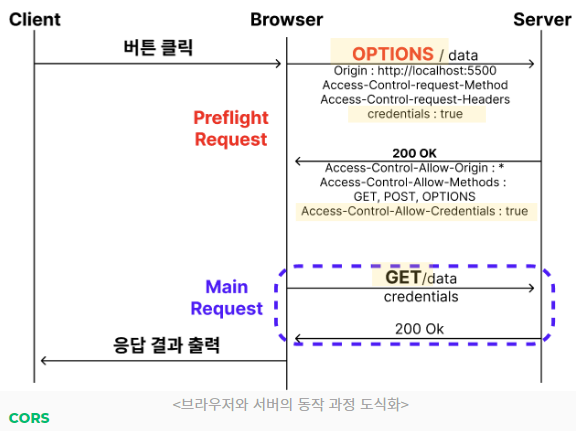 Client
Browser
Server

버튼 클릭

OPTIONS / data
Origin : http://localhost:5500
Access-Control-request-Method
Access-Control-request-Headers
credentials : true

Preflight Request

200 OK
Access-Control-Allow-Origin : *
Access-Control-Allow-Methods : GET, POST, OPTIONS
Access-Control-Allow-Credentials : true

Main Request

GET/data
credentials

200 Ok

응답 결과 출력

<브라우저와 서버의 동작 과정 도식화>

CORS